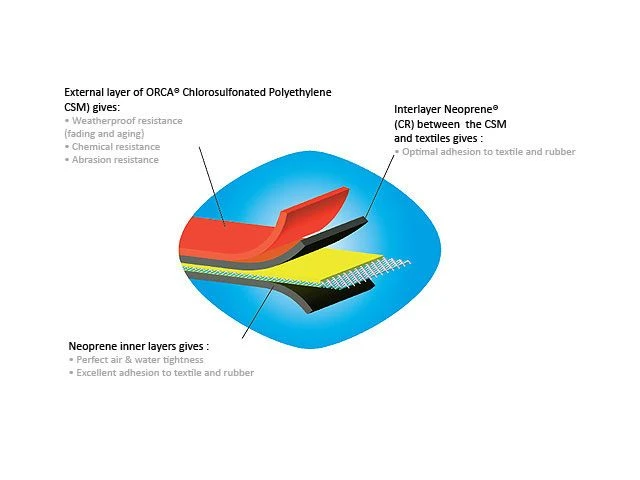 External layer of ORCA® Chlorosulfonated Polyethylene CSM) gives:
• Weatherproof resistance (fading and aging)
• Chemical resistance
• Abrasion resistance

Interlayer Neoprene® (CR) between the CSM and textiles gives :
• Optimal adhesion to textile and rubber

Neoprene inner layers gives :
• Perfect air & water tightness
• Excellent adhesion to textile and rubber